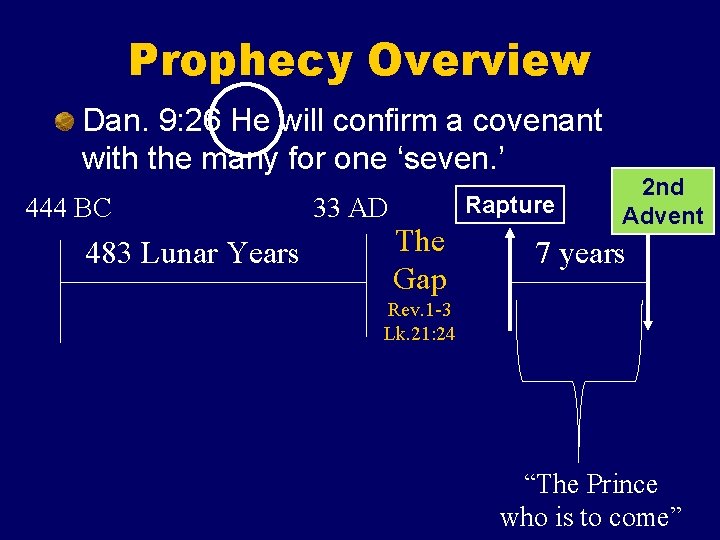 Prophecy Overview

Dan. 9:26 He will confirm a covenant with the many for one ‘seven.’

444 BC

33 AD

Rapture

2nd Advent

483 Lunar Years

The Gap

Rev.1-3
Lk.21:24

7 years

“The Prince who is to come”